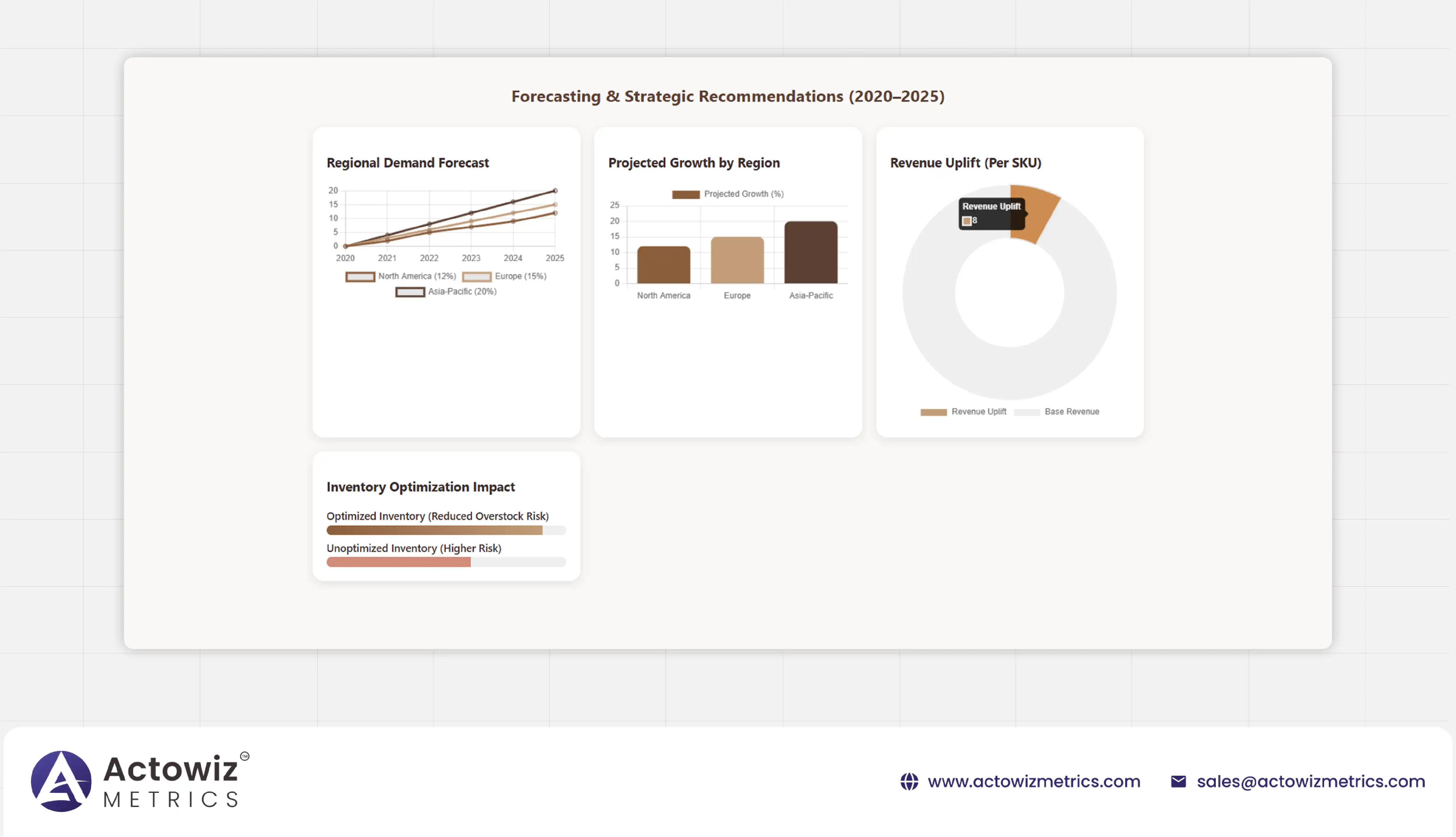 Forecasting & Strategic Recommendations (2020–2025)

Regional Demand Forecast

20
15
10
5
0

2020 2021 2022 2023 2024 2025

North America (12%) Europe (15%) Asia-Pacific (20%)

Projected Growth by Region

Projected Growth (%)

25
20
15
10
5
0

North America Europe Asia-Pacific

Revenue Uplift (Per SKU)

Revenue Uplift
8

Revenue Uplift Base Revenue

Inventory Optimization Impact

Optimized Inventory (Reduced Overstock Risk)

Unoptimized Inventory (Higher Risk)

Actowiz METRICS

www.actowizmetrics.com sales@actowizmetrics.com